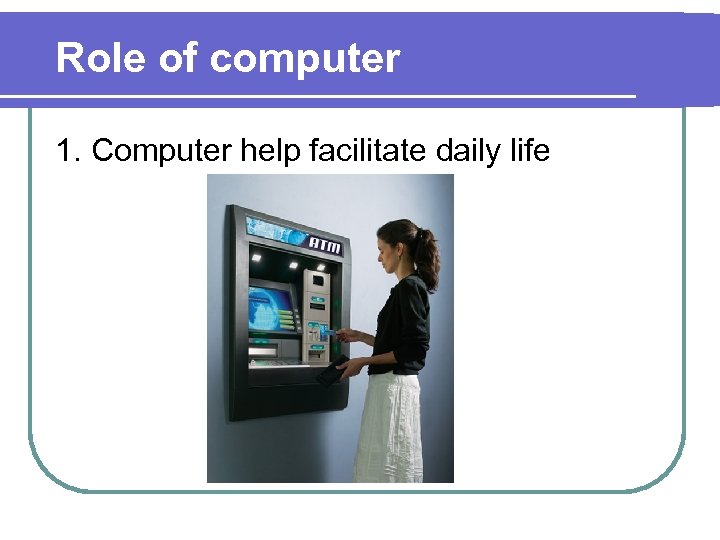 Role of computer

1. Computer help facilitate daily life

ATM